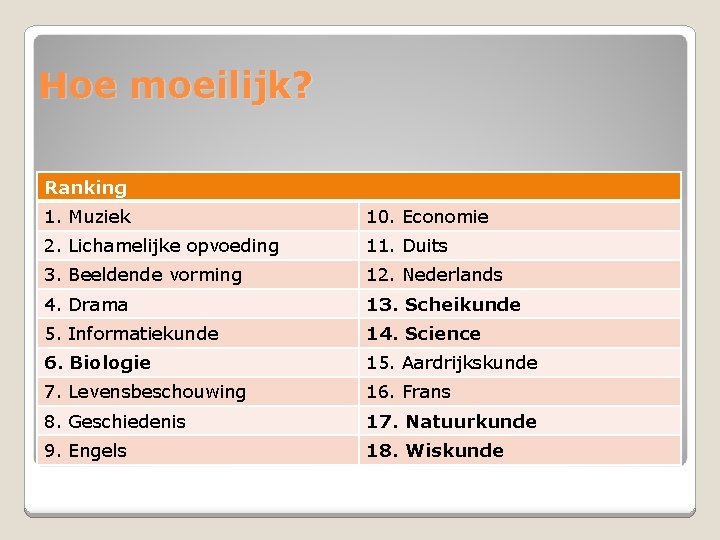 Hoe moeilijk?

| Ranking | |
|---|---|
| 1. Muziek | 10. Economie |
| 2. Lichamelijke opvoeding | 11. Duits |
| 3. Beeldende vorming | 12. Nederlands |
| 4. Drama | **13. Scheikunde** |
| 5. Informatiekunde | **14. Science** |
| **6. Biologie** | 15. Aardrijkskunde |
| 7. Levensbeschouwing | 16. Frans |
| 8. Geschiedenis | **17. Natuurkunde** |
| 9. Engels | **18. Wiskunde** |